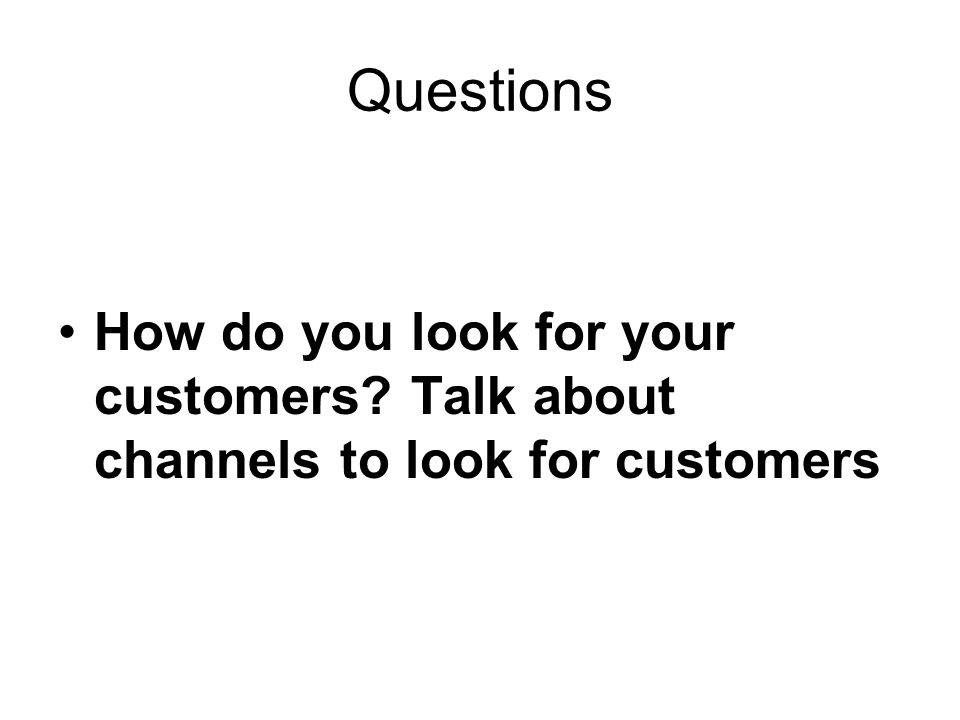 Questions

• How do you look for your customers? Talk about channels to look for customers